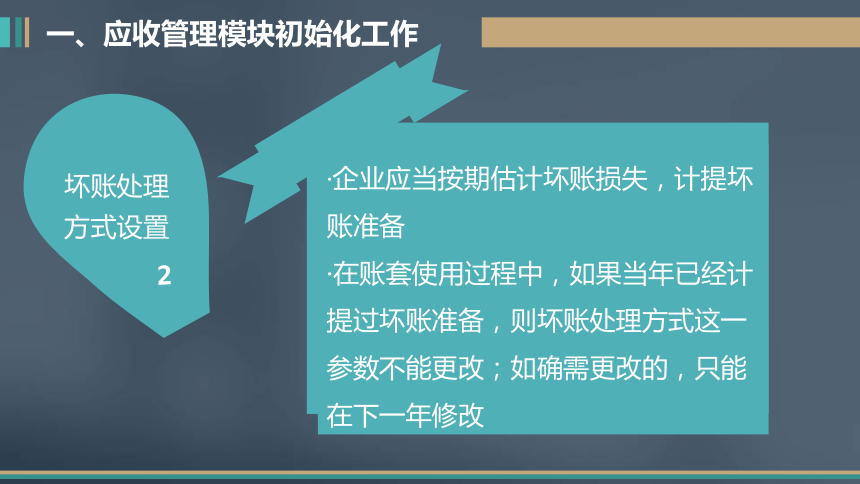 一、应收管理模块初始化工作

坏账处理方式设置

2

·企业应当按期估计坏账损失，计提坏账准备

·在账套使用过程中，如果当年已经计提过坏账准备，则坏账处理方式这一参数不能更改；如确需更改的，只能在下一年修改